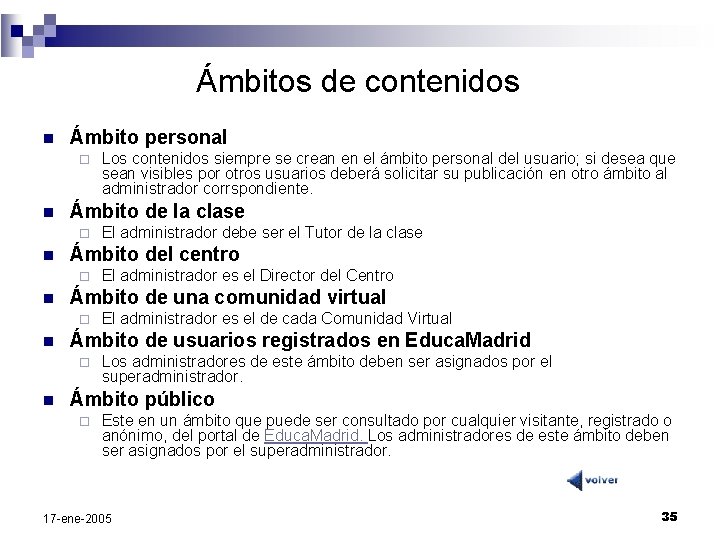 Ámbitos de contenidos

Ámbito personal

Los contenidos siempre se crean en el ámbito personal del usuario; si desea que sean visibles por otros usuarios deberá solicitar su publicación en otro ámbito al administrador corrspondiente.

Ámbito de la clase

El administrador debe ser el Tutor de la clase

Ámbito del centro

El administrador es el Director del Centro

Ámbito de una comunidad virtual

El administrador es el de cada Comunidad Virtual

Ámbito de usuarios registrados en EducaMadrid

Los administradores de este ámbito deben ser asignados por el superadministrador.

Ámbito público

Este en un ámbito que puede ser consultado por cualquier visitante, registrado o anónimo, del portal de EducaMadrid. Los administradores de este ámbito deben ser asignados por el superadministrador.

volver

17-ene-2005

35